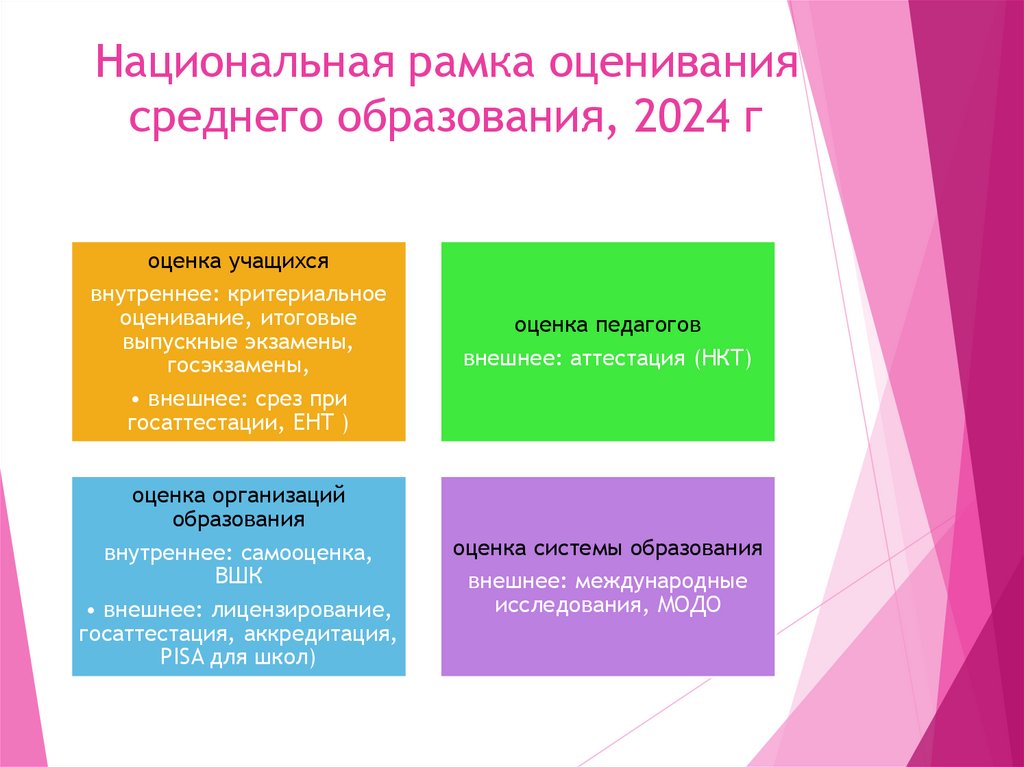 Национальная рамка оценивания среднего образования, 2024 г

оценка учащихся

внутреннее: критериальное оценивание, итоговые выпускные экзамены, госэкзамены,

• внешнее: срез при госаттестации, ЕНТ )

оценка педагогов

внешнее: аттестация (НКТ)

оценка организаций образования

внутреннее: самооценка, ВШК

• внешнее: лицензирование, госаттестация, аккредитация, PISA для школ)

оценка системы образования

внешнее: международные исследования, МОДО